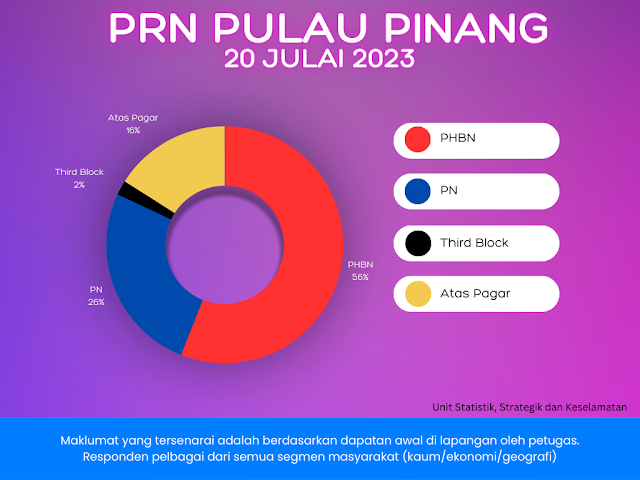 PRN PULAU PINANG
20 JULAI 2023

Atas Pagar
16%

Third Block
2%

PN
26%

PHBN
56%

PHBN

PN

Third Block

Atas Pagar

Unit Statistik, Strategik dan Keselamatan

Maklumat yang tersenarai adalah berdasarkan dapatan awal di lapangan oleh petugas.
Responden pelbagai dari semua segmen masyarakat (kaum/ekonomi/geografi)